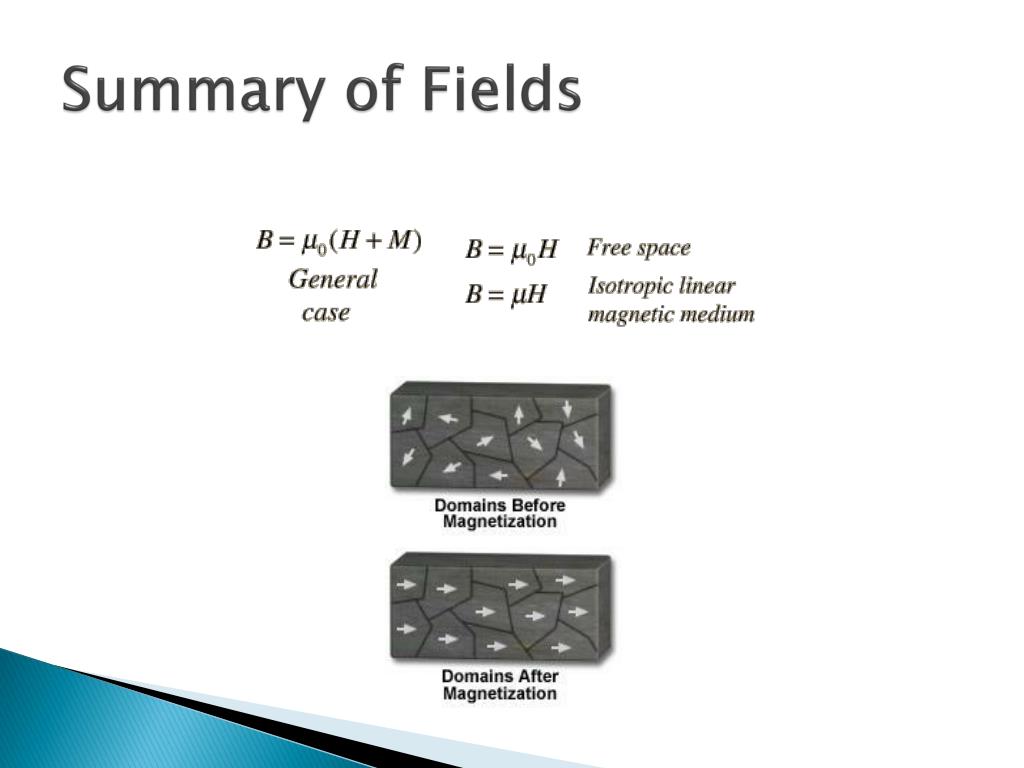 Summary of Fields

$B = \mu_0(H + M)$
General case

$B = \mu_0 H$ Free space

$B = \mu H$ Isotropic linear magnetic medium

Domains Before Magnetization

Domains After Magnetization